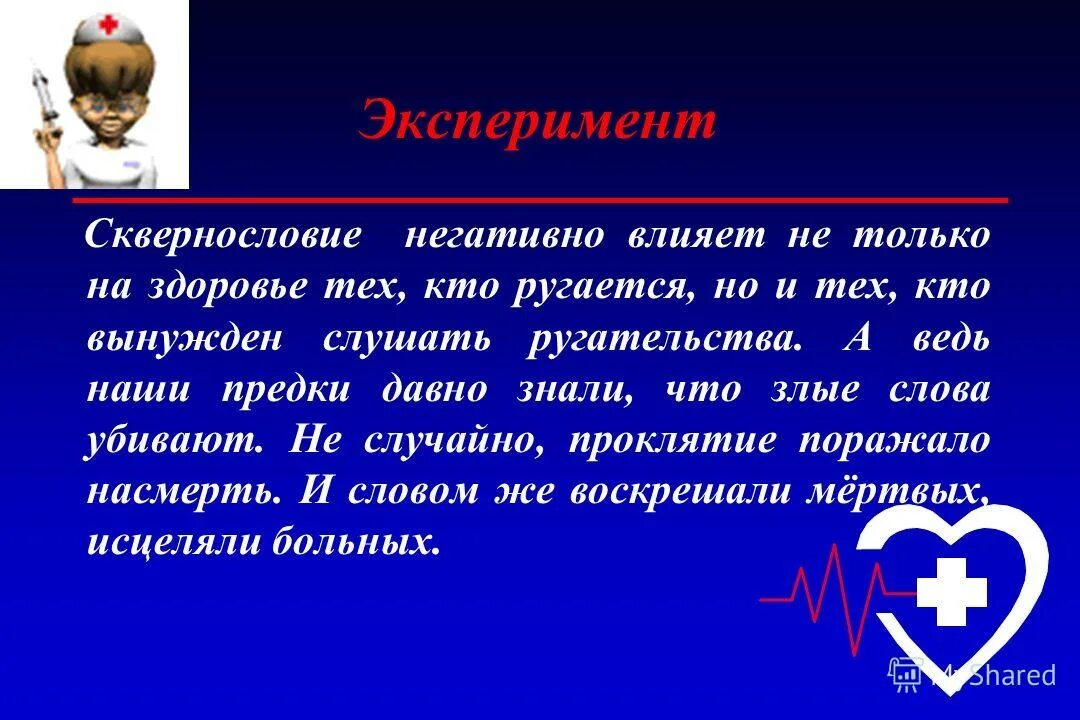 Эксперимент

Сквернословие негативно влияет не только на здоровье тех, кто ругается, но и тех, кто вынужден слушать ругательства. А ведь наши предки давно знали, что злые слова убивают. Не случайно, проклятие поражало насмерть. И словом же воскрешали мёртвых, исцеляли больных.

MyShared